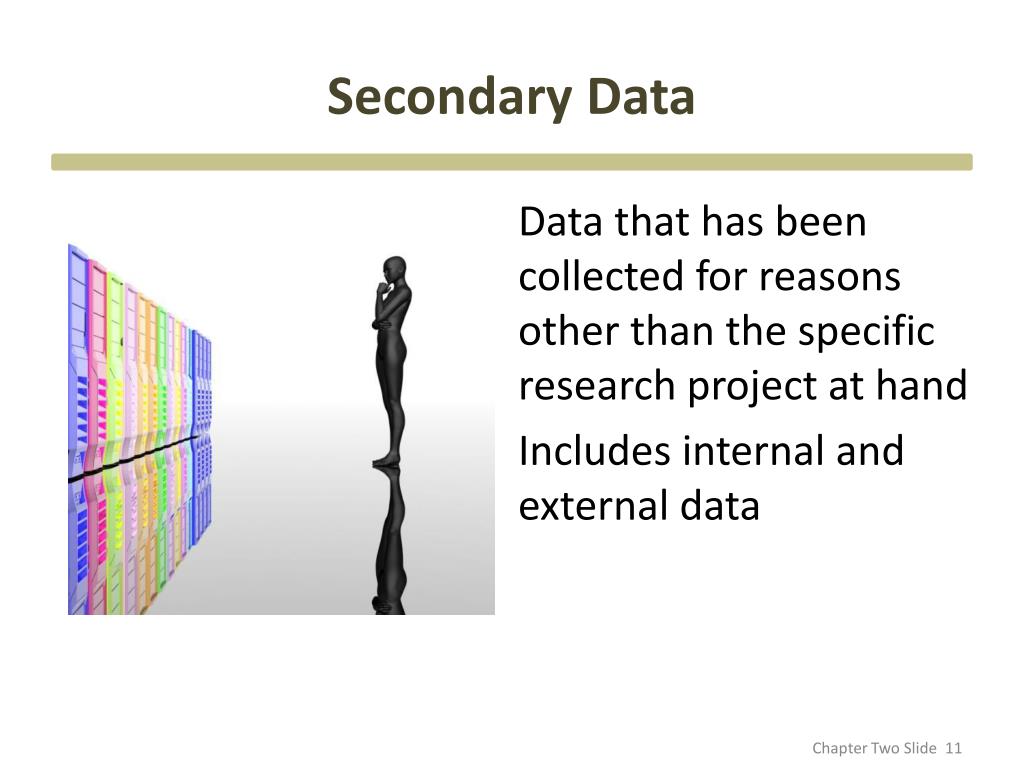 Secondary Data

Data that has been collected for reasons other than the specific research project at hand

Includes internal and external data

Chapter Two Slide 11